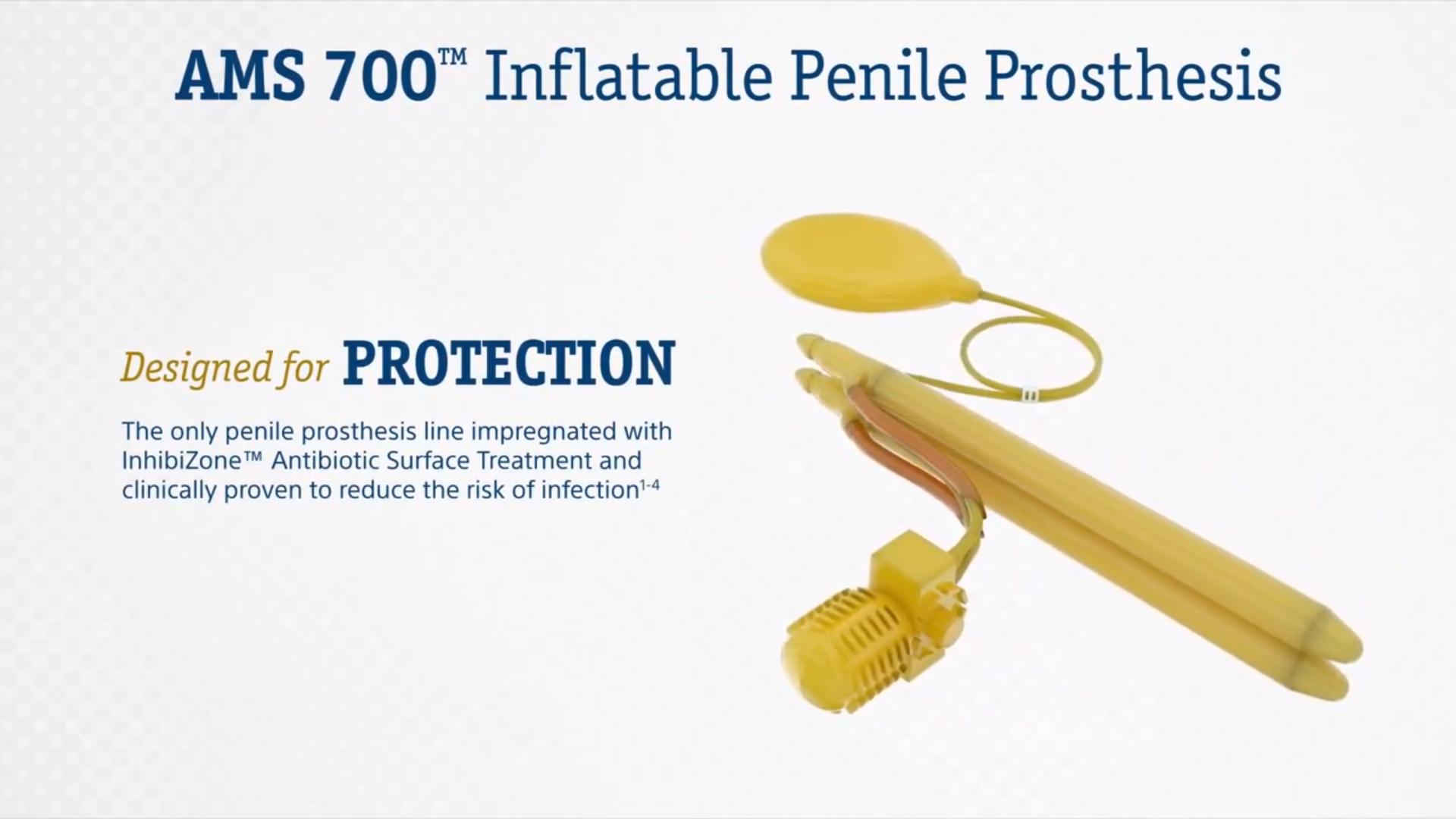 AMS 700™ Inflatable Penile Prosthesis

Designed for PROTECTION

The only penile prosthesis line impregnated with InhibiZone™ Antibiotic Surface Treatment and clinically proven to reduce the risk of infection$^{1-4}$